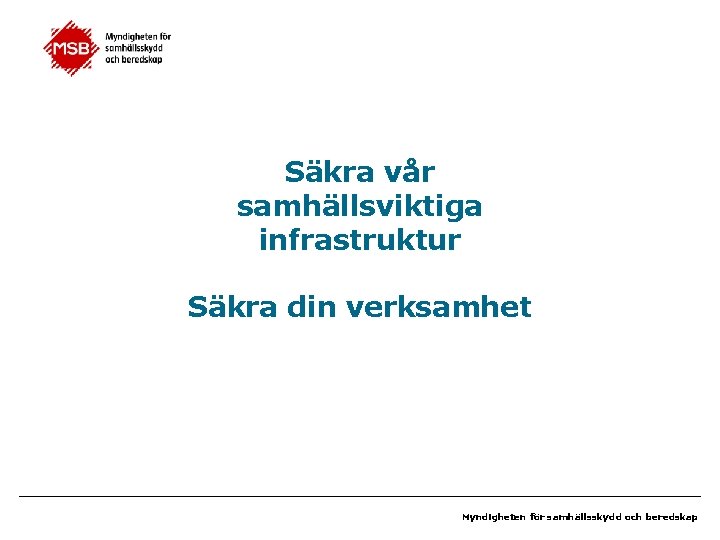 MSB Myndigheten för samhällsskydd och beredskap

Säkra vår samhällsviktiga infrastruktur

Säkra din verksamhet

Myndigheten för samhällsskydd och beredskap